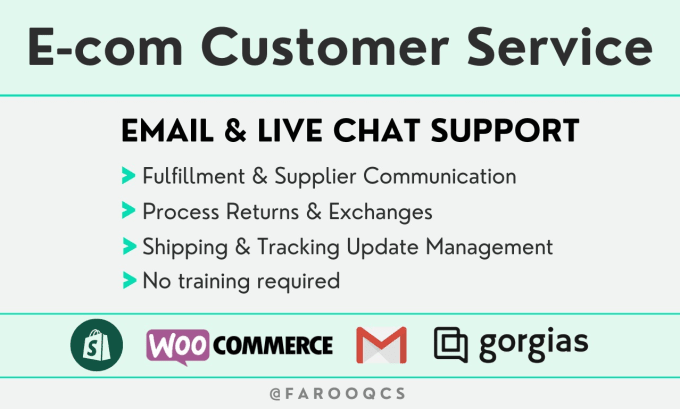 E-com Customer Service

EMAIL & LIVE CHAT SUPPORT

Fulfillment & Supplier Communication
Process Returns & Exchanges
Shipping & Tracking Update Management
No training required

WOO COMMERCE gorgias

@FAROOQCS